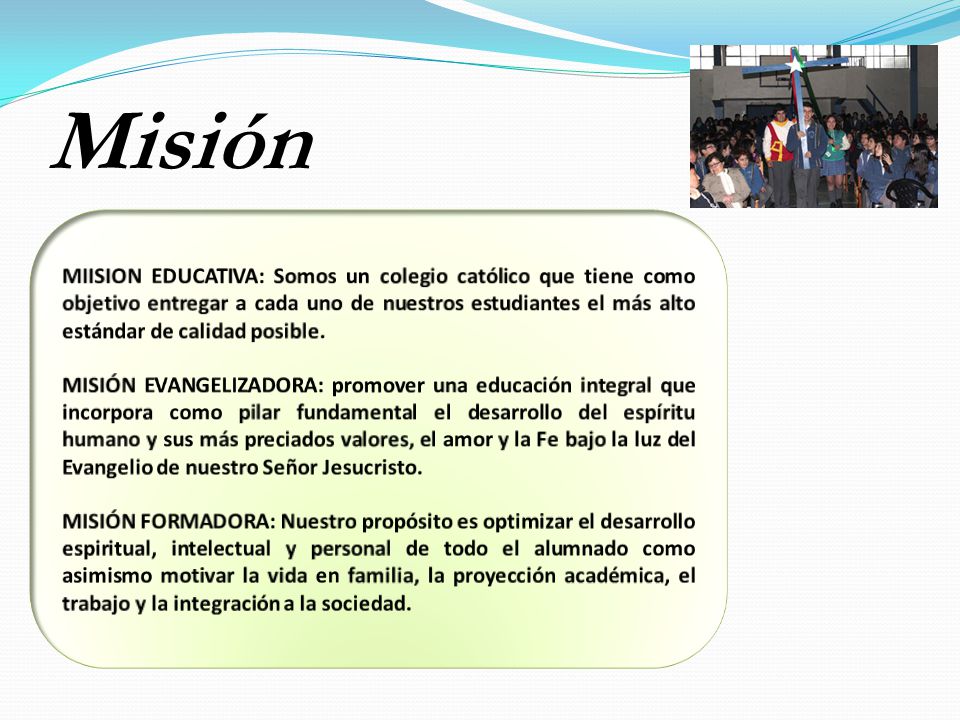 Misión

MIISION EDUCATIVA: Somos un colegio católico que tiene como objetivo entregar a cada uno de nuestros estudiantes el más alto estándar de calidad posible.

MISIÓN EVANGELIZADORA: promover una educación integral que incorpora como pilar fundamental el desarrollo del espíritu humano y sus más preciados valores, el amor y la Fe bajo la luz del Evangelio de nuestro Señor Jesucristo.

MISIÓN FORMADORA: Nuestro propósito es optimizar el desarrollo espiritual, intelectual y personal de todo el alumnado como asimismo motivar la vida en familia, la proyección académica, el trabajo y la integración a la sociedad.